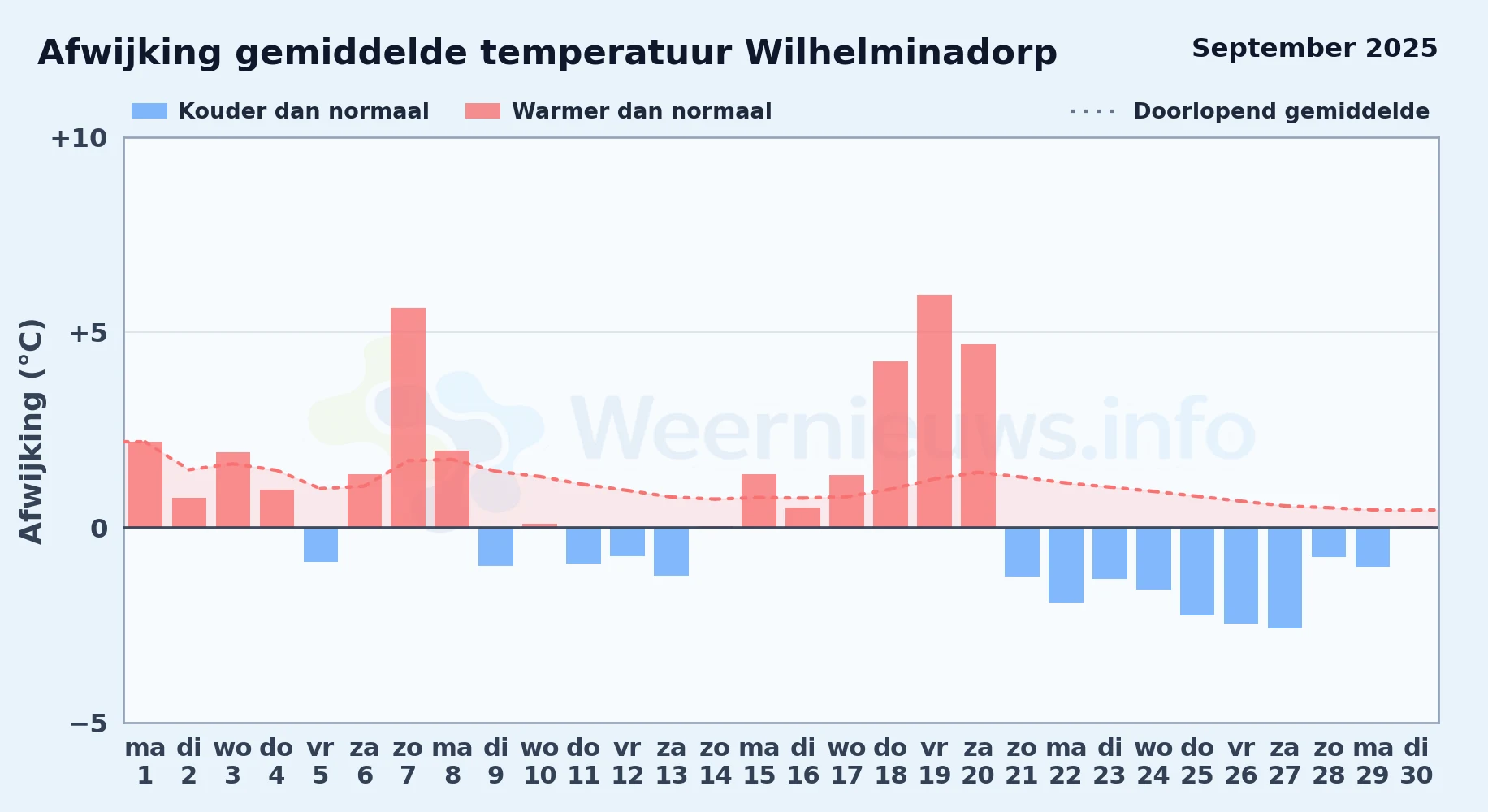 Afwijking gemiddelde temperatuur Wilhelminadorp

September 2025

Kouder dan normaal

Warmer dan normaal

Doorlopend gemiddelde

Afwijking (°C)

+10
+5
0
−5

Weernieuws.info

ma 1
di 2
wo 3
do 4
vr 5
za 6
zo 7
ma 8
di 9
wo 10
do 11
vr 12
za 13
zo 14
ma 15
di 16
wo 17
do 18
vr 19
za 20
zo 21
ma 22
di 23
wo 24
do 25
vr 26
za 27
zo 28
ma 29
di 30